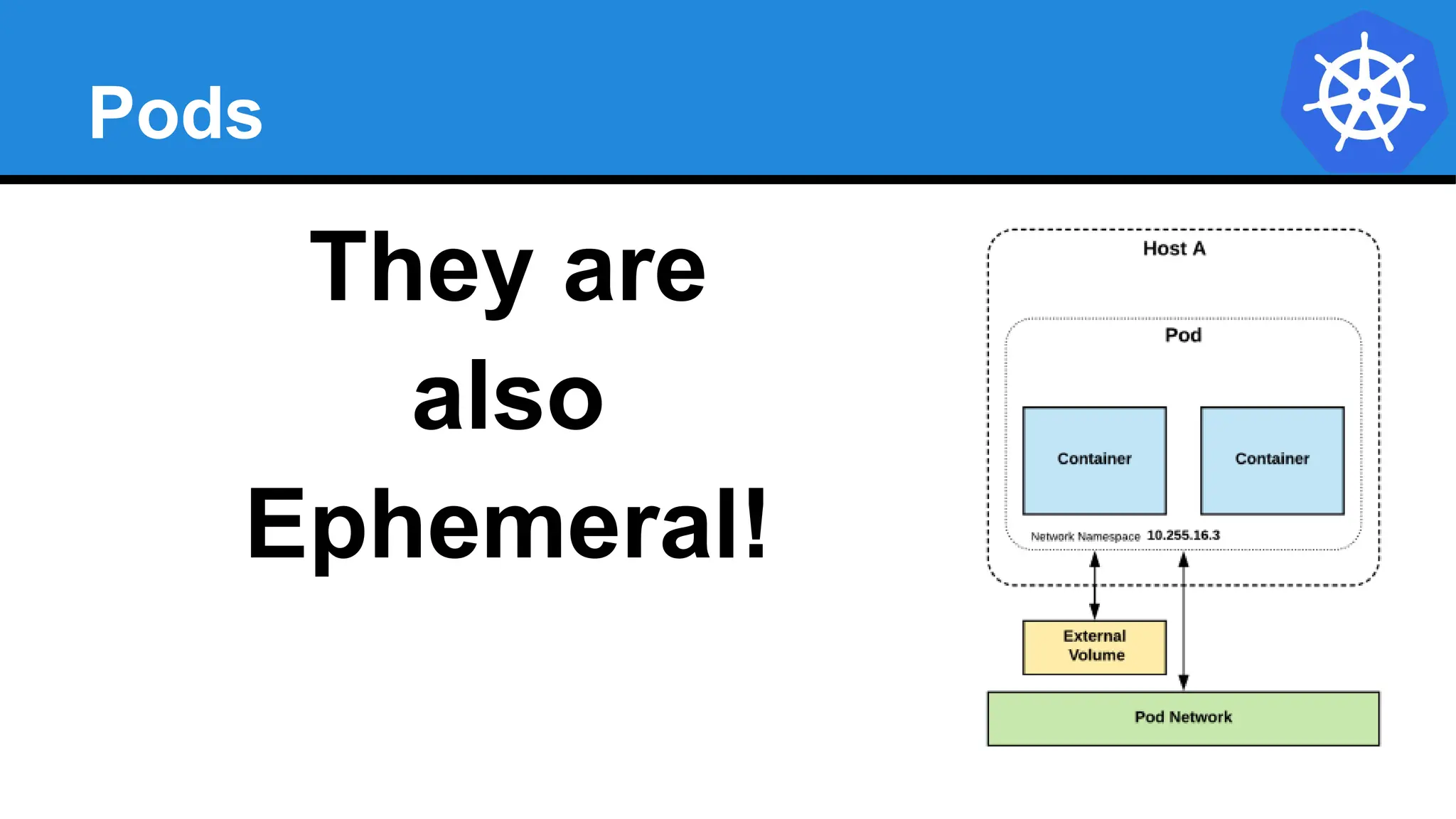 Pods

They are also Ephemeral!

Host A

Pod

Container

Container

Network Namespace 10.255.16.3

External Volume

Pod Network